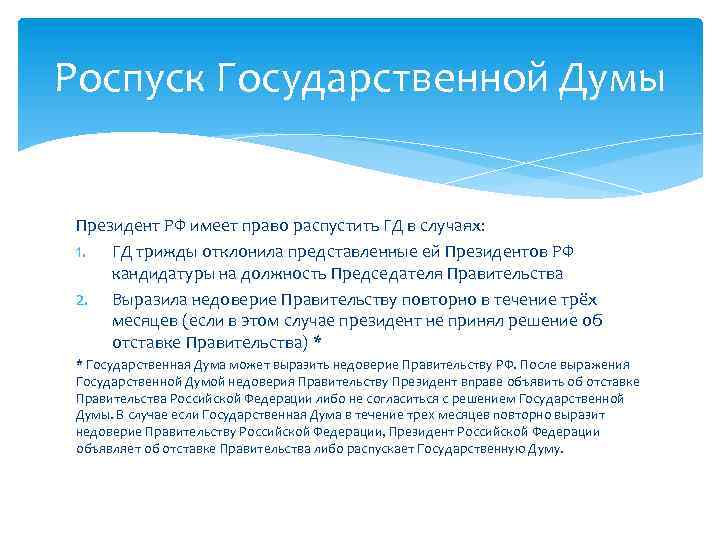 Роспуск Государственной Думы

Президент РФ имеет право распустить ГД в случаях:

1. ГД трижды отклонила представленные ей Президентов РФ кандидатуры на должность Председателя Правительства
2. Выразила недоверие Правительству повторно в течение трёх месяцев (если в этом случае президент не принял решение об отставке Правительства) *

* Государственная Дума может выразить недоверие Правительству РФ. После выражения Государственной Думой недоверия Правительству Президент вправе объявить об отставке Правительства Российской Федерации либо не согласиться с решением Государственной Думы. В случае если Государственная Дума в течение трех месяцев повторно выразит недоверие Правительству Российской Федерации, Президент Российской Федерации объявляет об отставке Правительства либо распускает Государственную Думу.